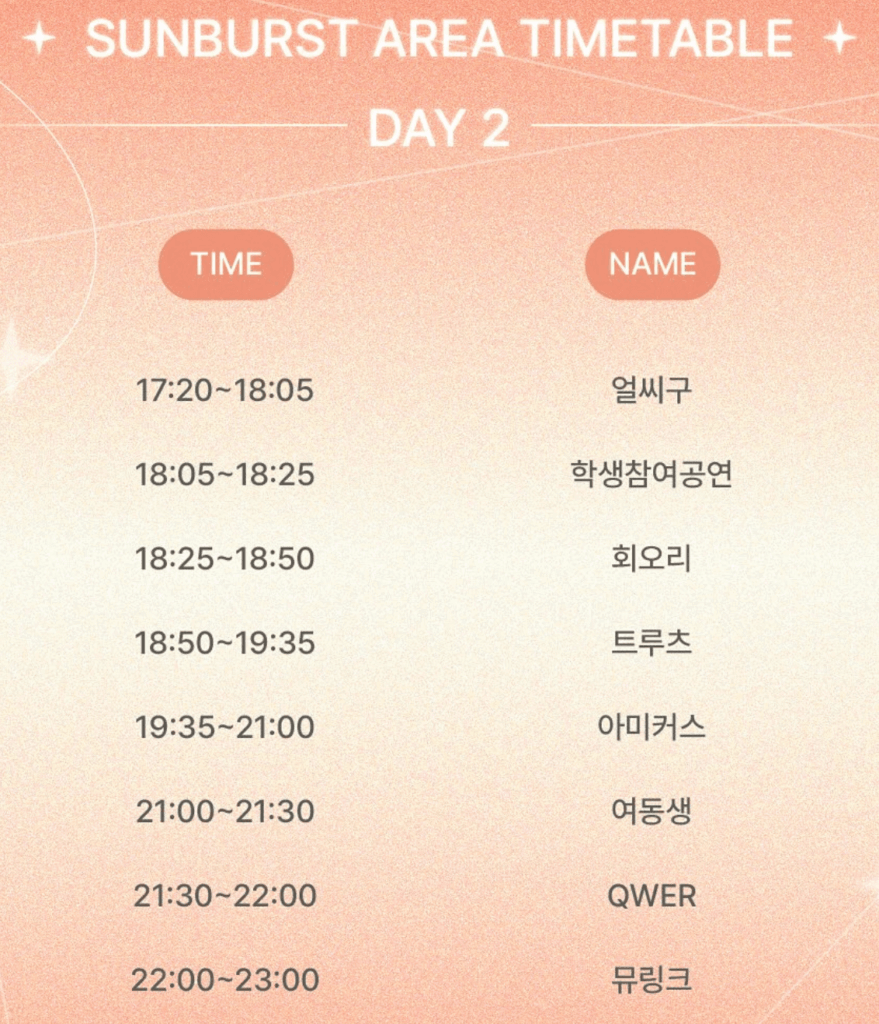 SUNBURST AREA TIMETABLE

DAY 2

| TIME | NAME |
|---|---|
| 17:20~18:05 | 얼씨구 |
| 18:05~18:25 | 학생참여공연 |
| 18:25~18:50 | 회오리 |
| 18:50~19:35 | 트루츠 |
| 19:35~21:00 | 아미커스 |
| 21:00~21:30 | 여동생 |
| 21:30~22:00 | QWER |
| 22:00~23:00 | 뮤링크 |